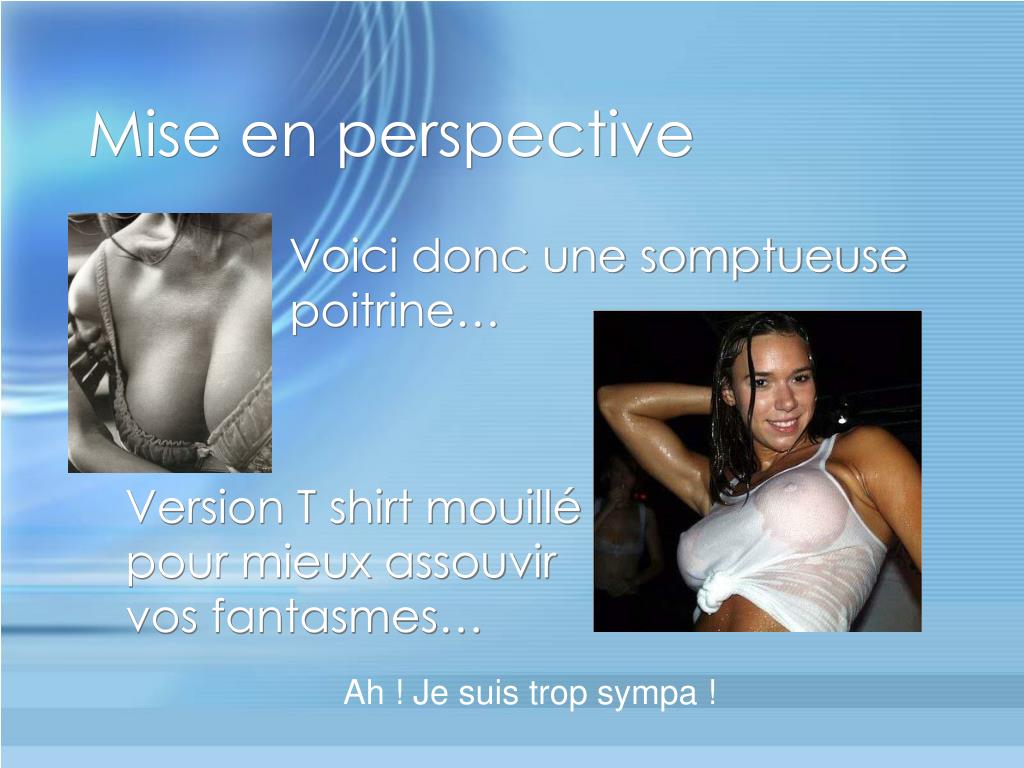 Mise en perspective

Voici donc une somptueuse poitrine…

Version T shirt mouillé pour mieux assouvir vos fantasmes…

Ah ! Je suis trop sympa !